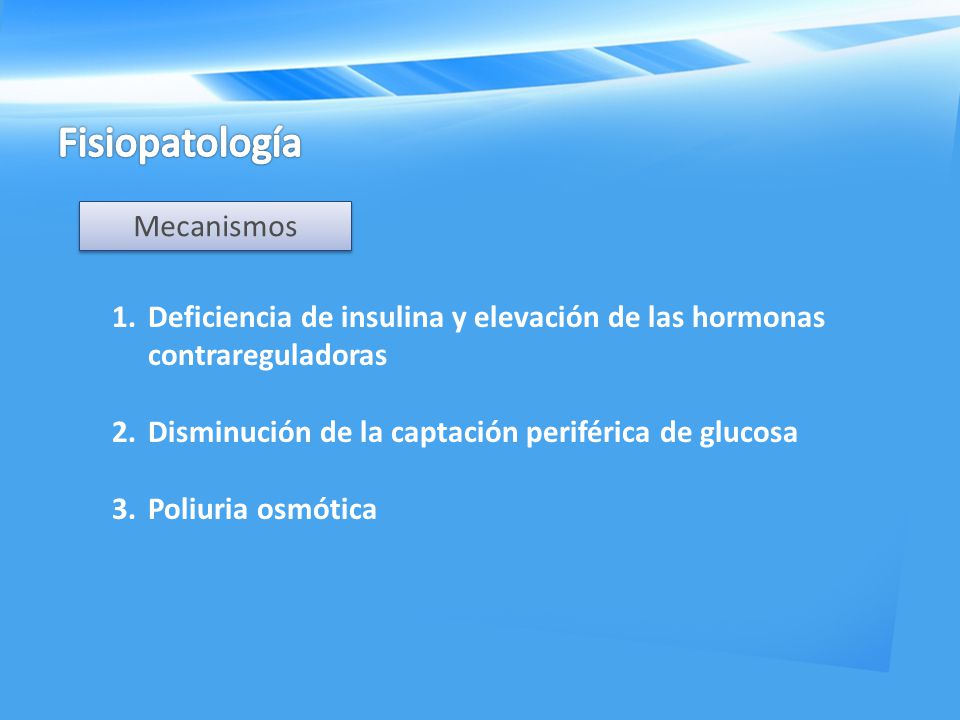 Fisiopatología

Mecanismos

1. Deficiencia de insulina y elevación de las hormonas contrareguladoras

2. Disminución de la captación periférica de glucosa

3. Poliuria osmótica